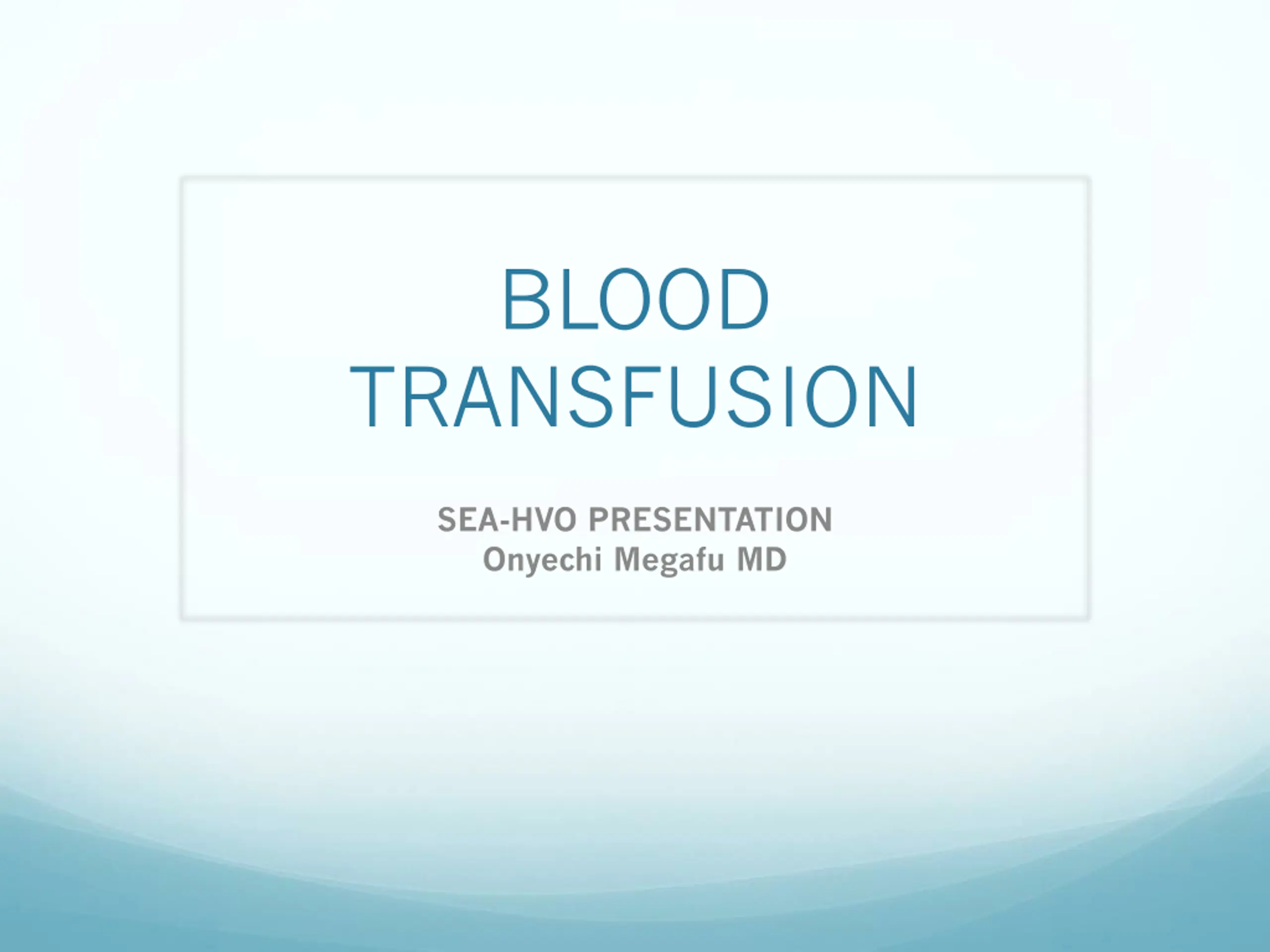 BLOOD TRANSFUSION

SEA-HVO PRESENTATION
Onyechi Megafu MD